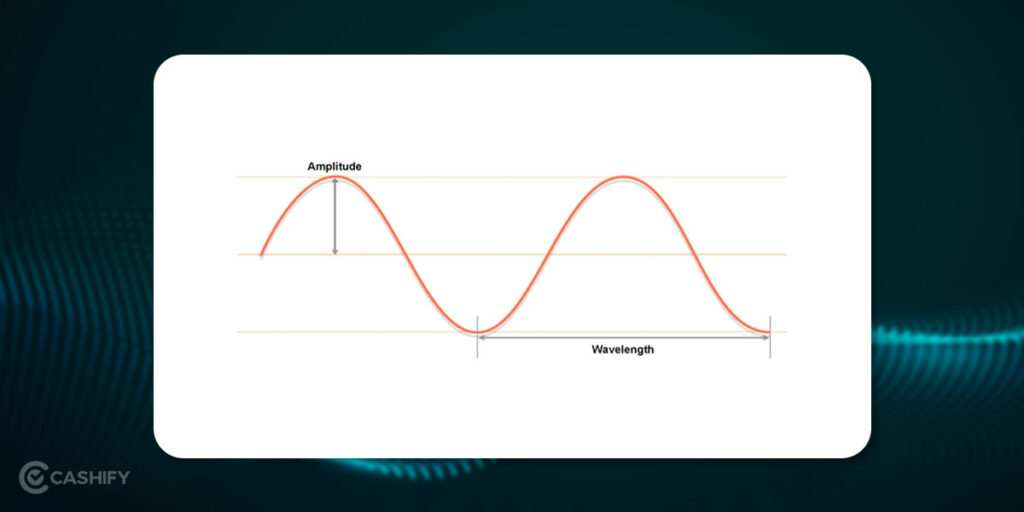 Amplitude

Wavelength

CASHIFY